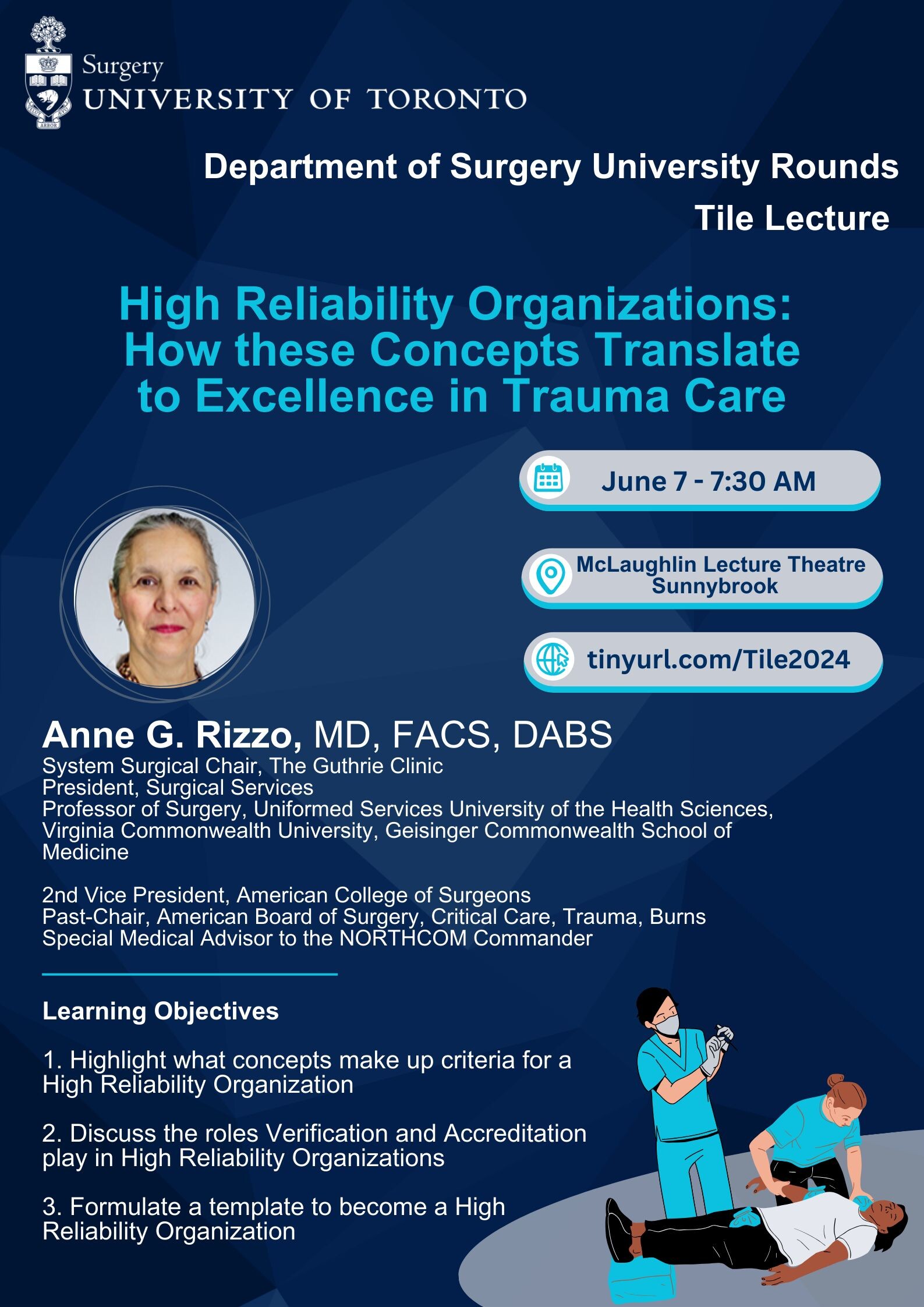 Surgery
UNIVERSITY OF TORONTO

Department of Surgery University Rounds
Tile Lecture

High Reliability Organizations: How these Concepts Translate to Excellence in Trauma Care

June 7 - 7:30 AM

McLaughlin Lecture Theatre
Sunnybrook

tinyurl.com/Tile2024

Anne G. Rizzo, MD, FACS, DABS
System Surgical Chair, The Guthrie Clinic
President, Surgical Services
Professor of Surgery, Uniformed Services University of the Health Sciences, Virginia Commonwealth University, Geisinger Commonwealth School of Medicine

2nd Vice President, American College of Surgeons
Past-Chair, American Board of Surgery, Critical Care, Trauma, Burns
Special Medical Advisor to the NORTHCOM Commander

Learning Objectives

1. Highlight what concepts make up criteria for a High Reliability Organization

2. Discuss the roles Verification and Accreditation play in High Reliability Organizations

3. Formulate a template to become a High Reliability Organization